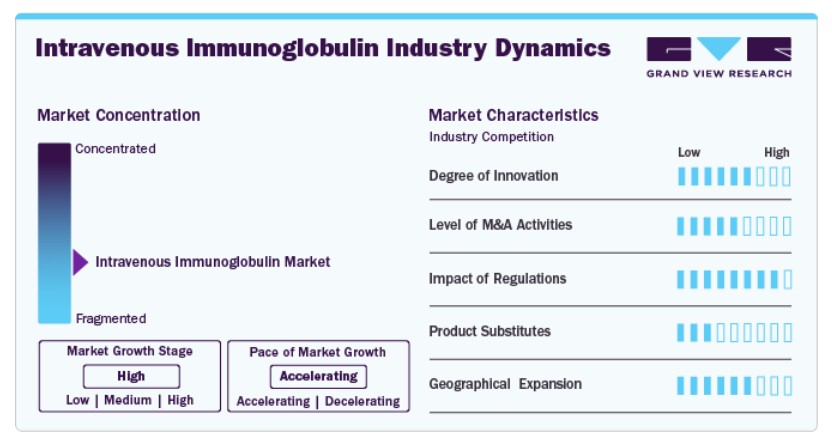 Intravenous Immunoglobulin Industry Dynamics

GRAND VIEW RESEARCH

Market Concentration

Concentrated

Intravenous Immunoglobulin Market

Fragmented

Market Growth Stage

High

Low | Medium | High

Pace of Market Growth

Accelerating

Accelerating | Decelerating

Market Characteristics

Industry Competition

Low High

Degree of Innovation

Level of M&A Activities

Impact of Regulations

Product Substitutes

Geographical Expansion